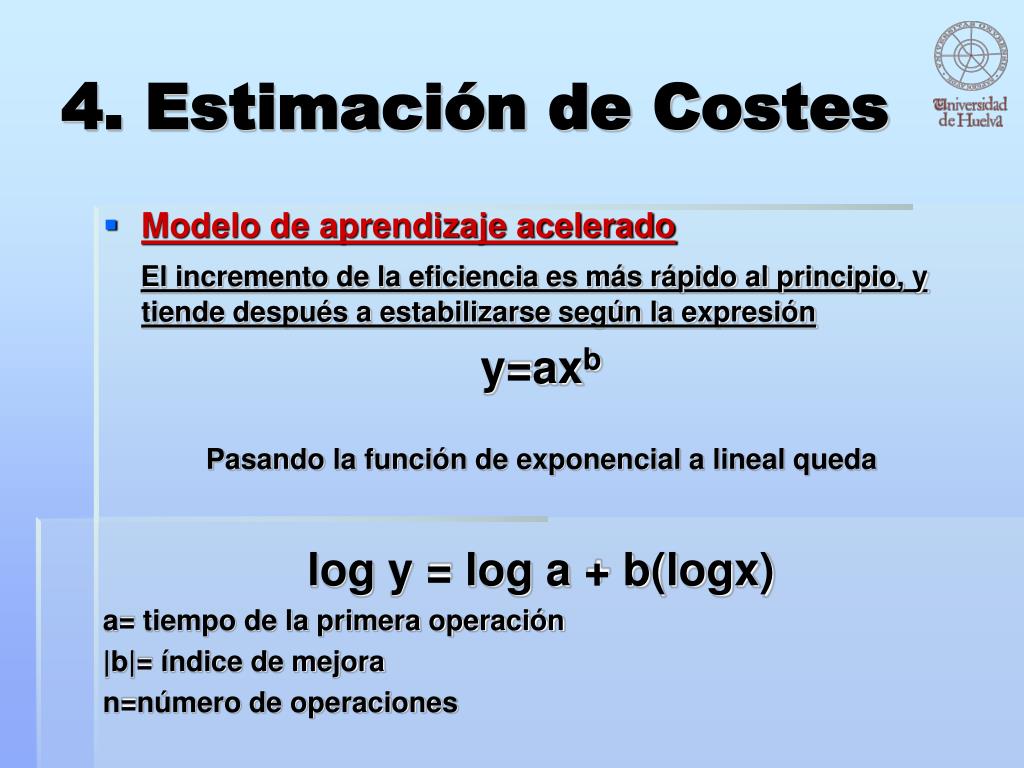 4. Estimación de Costes

Universidad de Huelva

Modelo de aprendizaje acelerado

El incremento de la eficiencia es más rápido al principio, y tiende después a estabilizarse según la expresión

$y=ax^b$

Pasando la función de exponencial a lineal queda

$\log y = \log a + b(\log x)$

a= tiempo de la primera operación

|b|= índice de mejora

n=número de operaciones